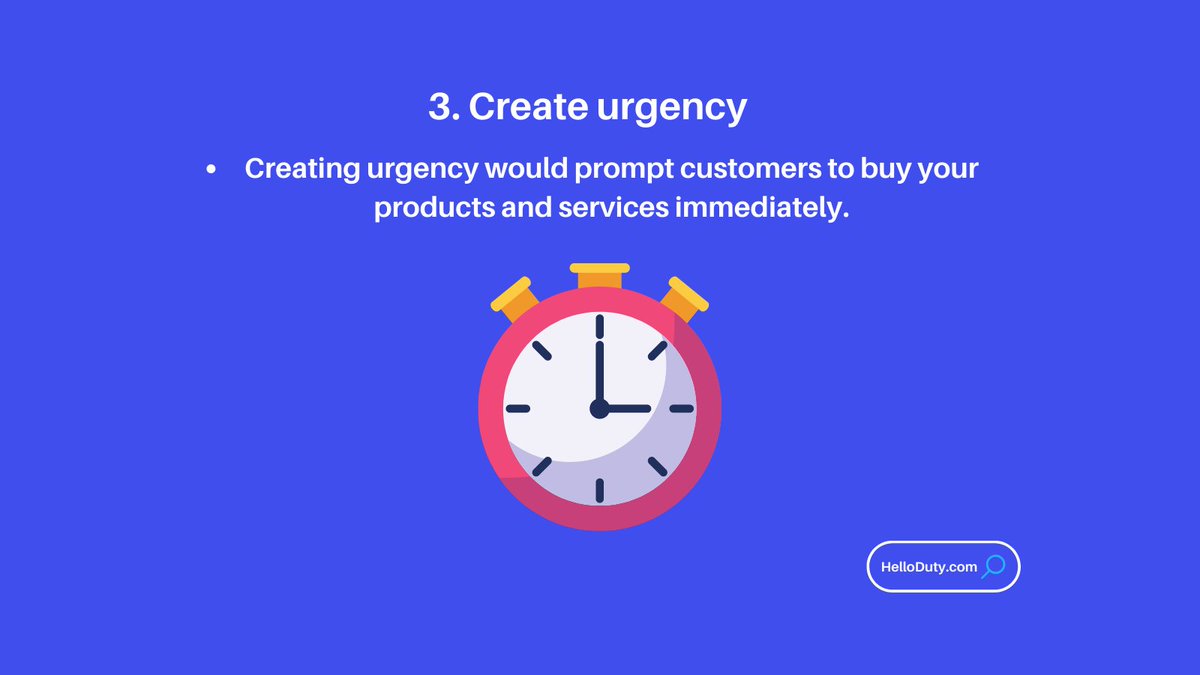 3. Create urgency

• Creating urgency would prompt customers to buy your products and services immediately.

HelloDuty.com